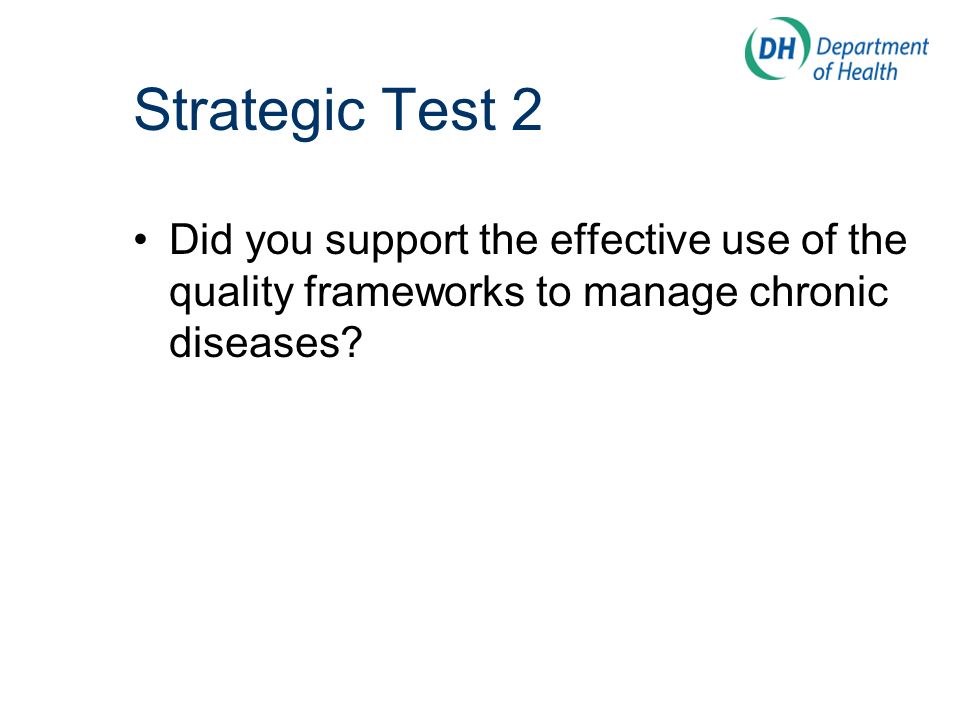 DH Department of Health

Strategic Test 2

• Did you support the effective use of the quality frameworks to manage chronic diseases?